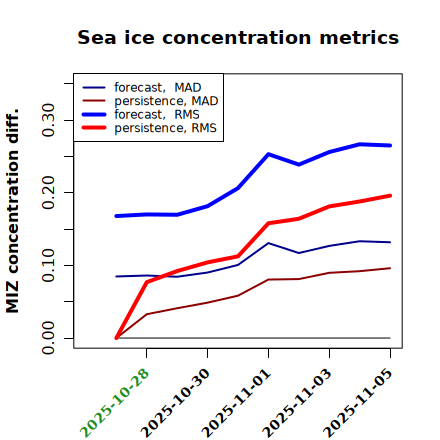 Sea ice concentration metrics

forecast, MAD
persistence, MAD
forecast, RMS
persistence, RMS

MIZ concentration diff.

0.00
0.10
0.20
0.30

2025-10-28
2025-10-30
2025-11-01
2025-11-03
2025-11-05